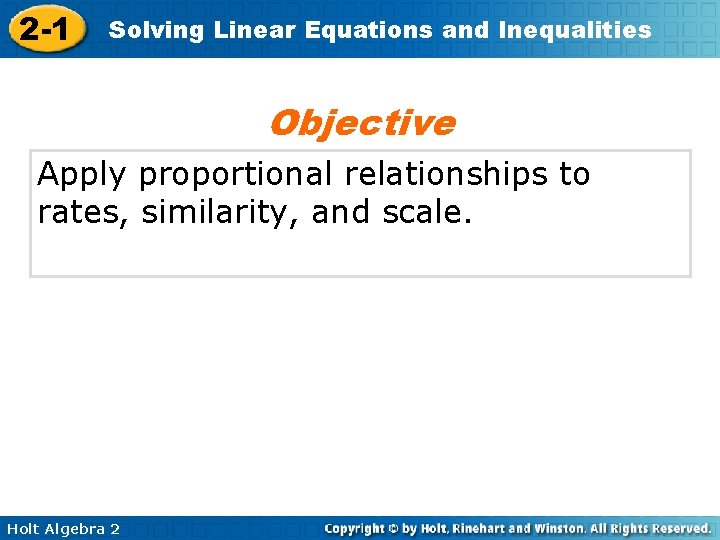 2-1 Solving Linear Equations and Inequalities

Objective

Apply proportional relationships to rates, similarity, and scale.

Holt Algebra 2

Copyright © by Holt, Rinehart and Winston. All Rights Reserved.